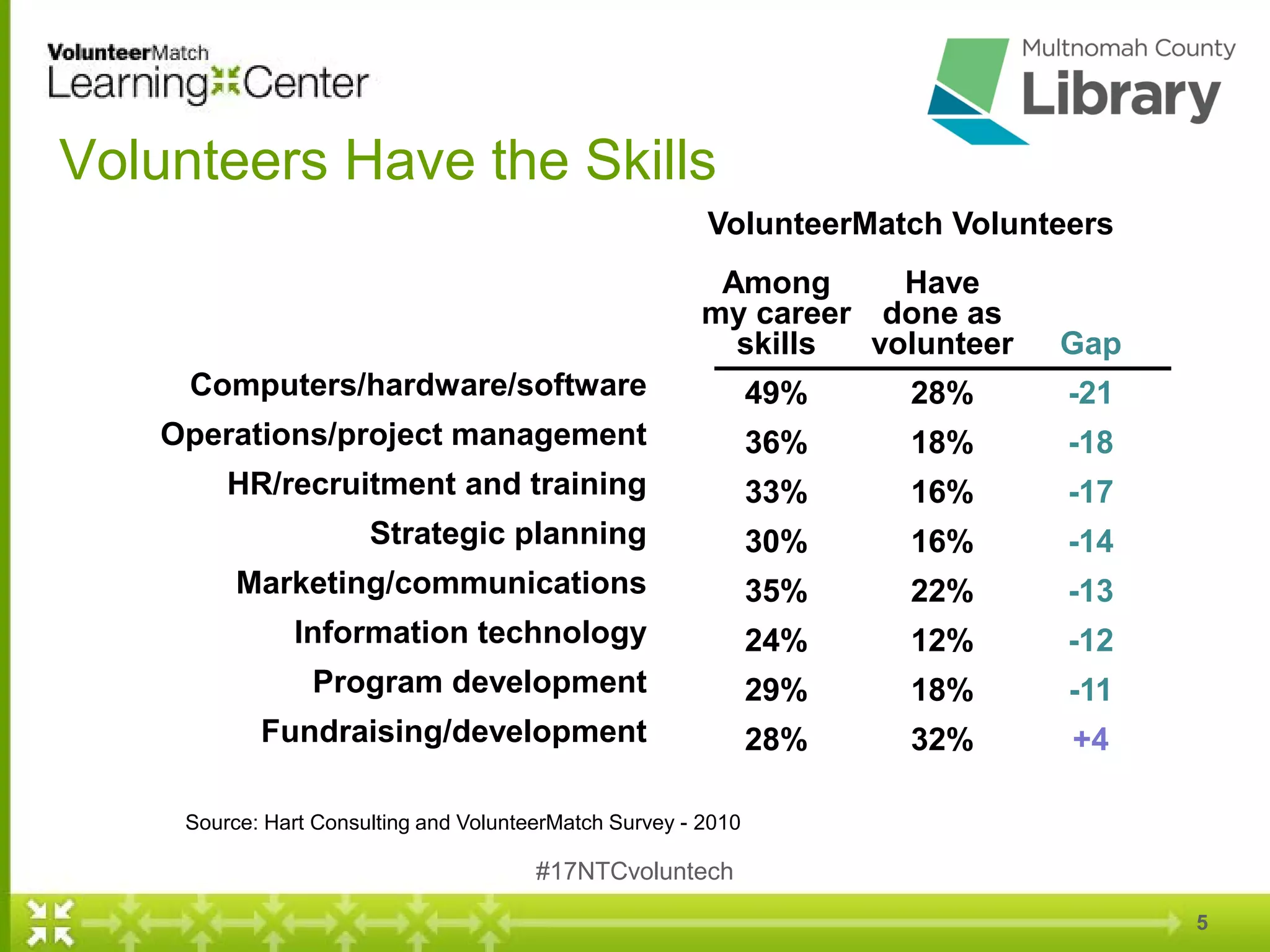 VolunteerMatch Learning Center

Multnomah County Library

Volunteers Have the Skills

VolunteerMatch Volunteers

| | Among my career skills | Have done as volunteer | Gap |
|---|---|---|---|
| Computers/hardware/software | 49% | 28% | -21 |
| Operations/project management | 36% | 18% | -18 |
| HR/recruitment and training | 33% | 16% | -17 |
| Strategic planning | 30% | 16% | -14 |
| Marketing/communications | 35% | 22% | -13 |
| Information technology | 24% | 12% | -12 |
| Program development | 29% | 18% | -11 |
| Fundraising/development | 28% | 32% | +4 |

Source: Hart Consulting and VolunteerMatch Survey - 2010

#17NTCvoluntech

5